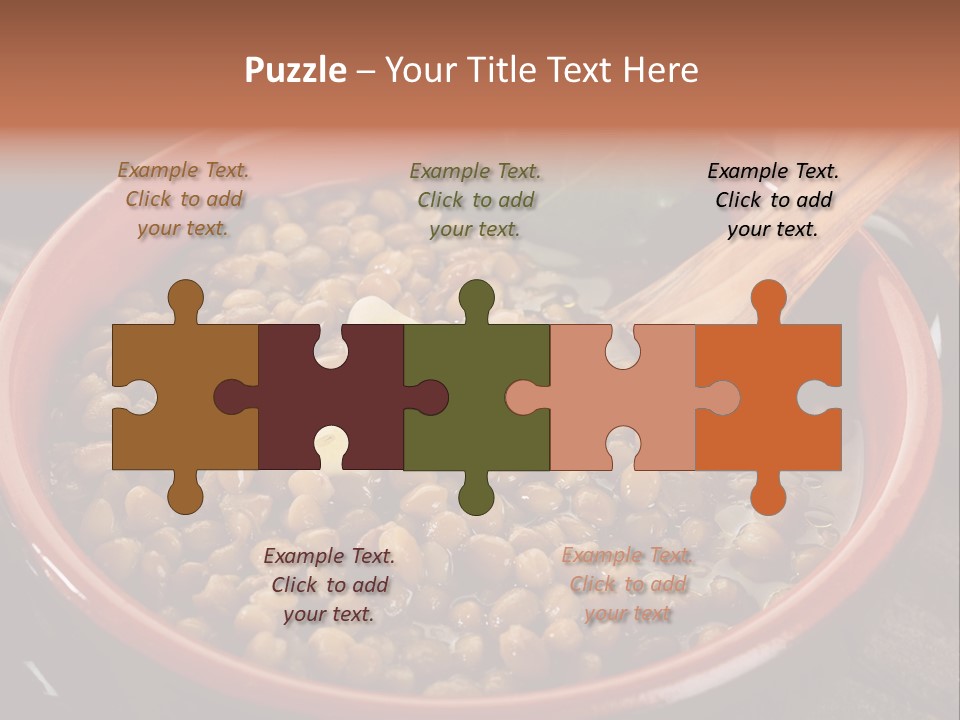 Puzzle – Your Title Text Here

Example Text. Click to add your text.

Example Text. Click to add your text.

Example Text. Click to add your text.

Example Text. Click to add your text.

Example Text. Click to add your text.